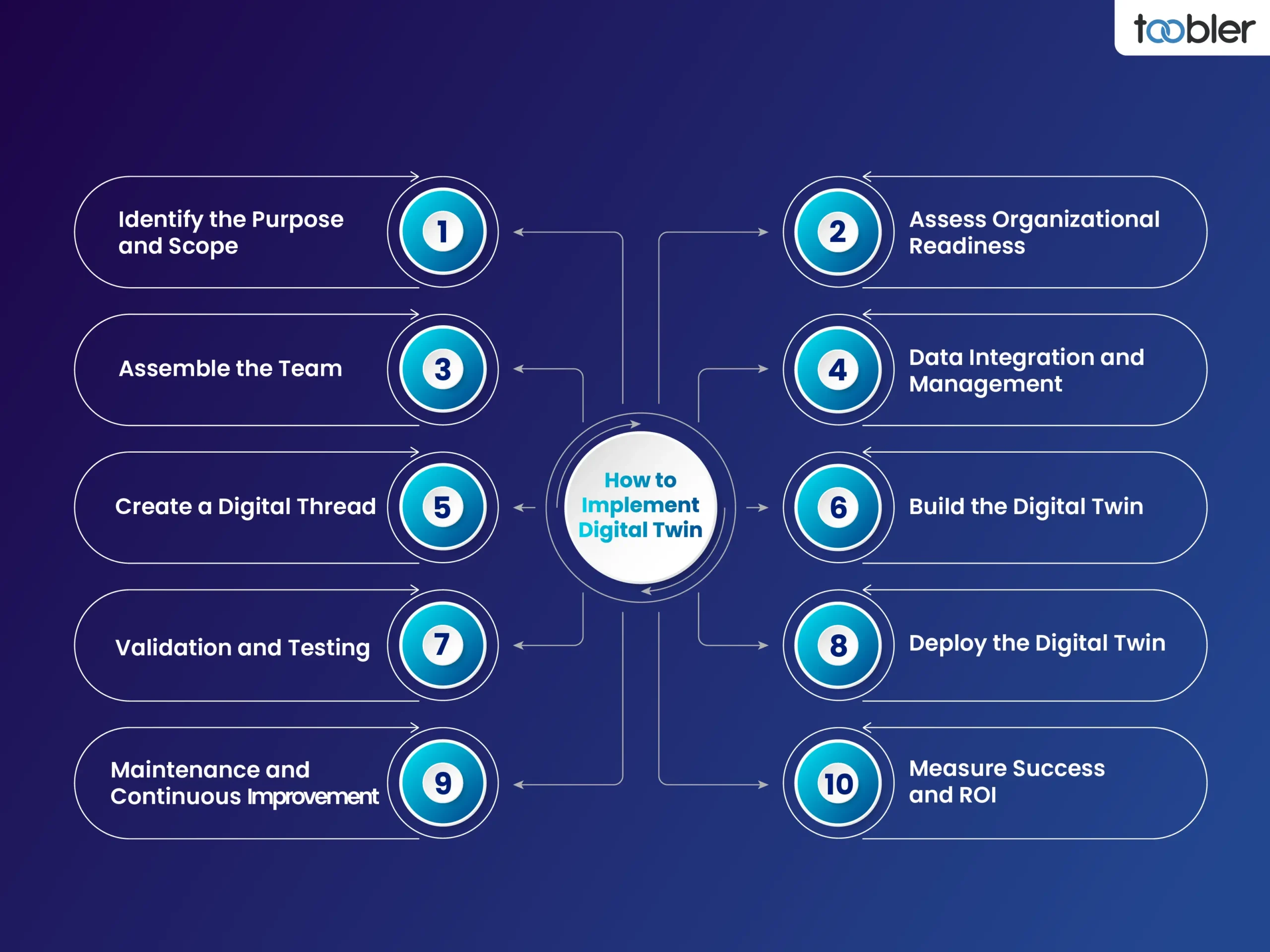 toobler

How to Implement Digital Twin

1 Identify the Purpose and Scope

2 Assess Organizational Readiness

3 Assemble the Team

4 Data Integration and Management

5 Create a Digital Thread

6 Build the Digital Twin

7 Validation and Testing

8 Deploy the Digital Twin

9 Maintenance and Continuous Improvement

10 Measure Success and ROI